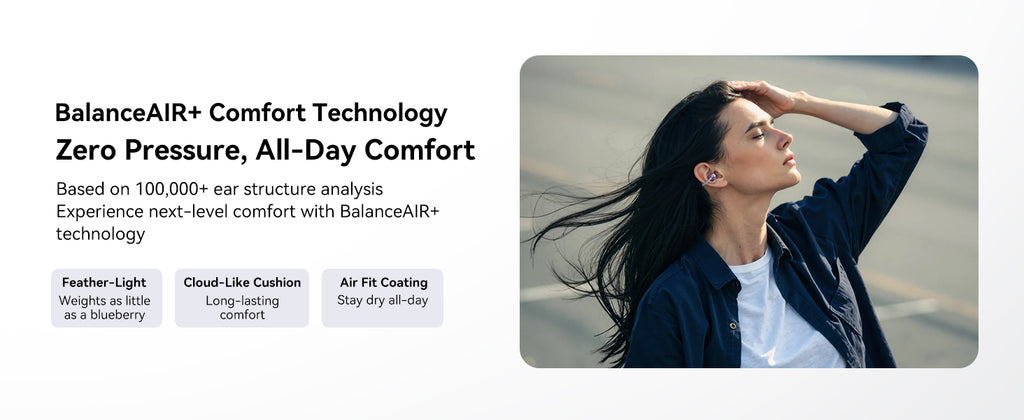 BalanceAIR+ Comfort Technology

Zero Pressure, All-Day Comfort

Based on 100,000+ ear structure analysis
Experience next-level comfort with BalanceAIR+ technology

Feather-Light
Weights as little as a blueberry

Cloud-Like Cushion
Long-lasting comfort

Air Fit Coating
Stay dry all-day